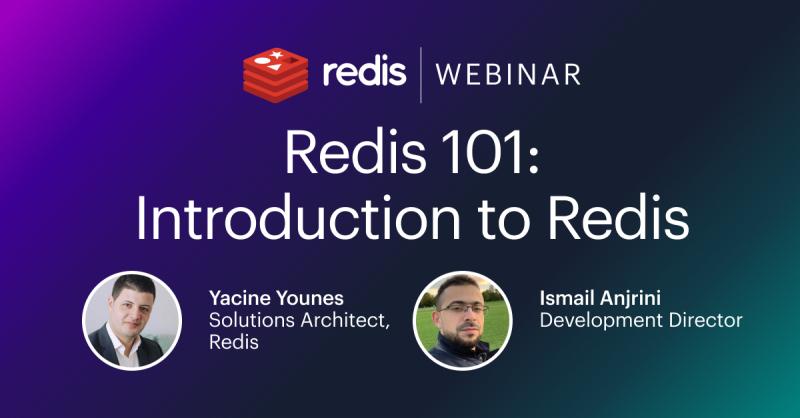 redis | WEBINAR

Redis 101: Introduction to Redis

Yacine Younes
Solutions Architect, Redis

Ismail Anjrini
Development Director